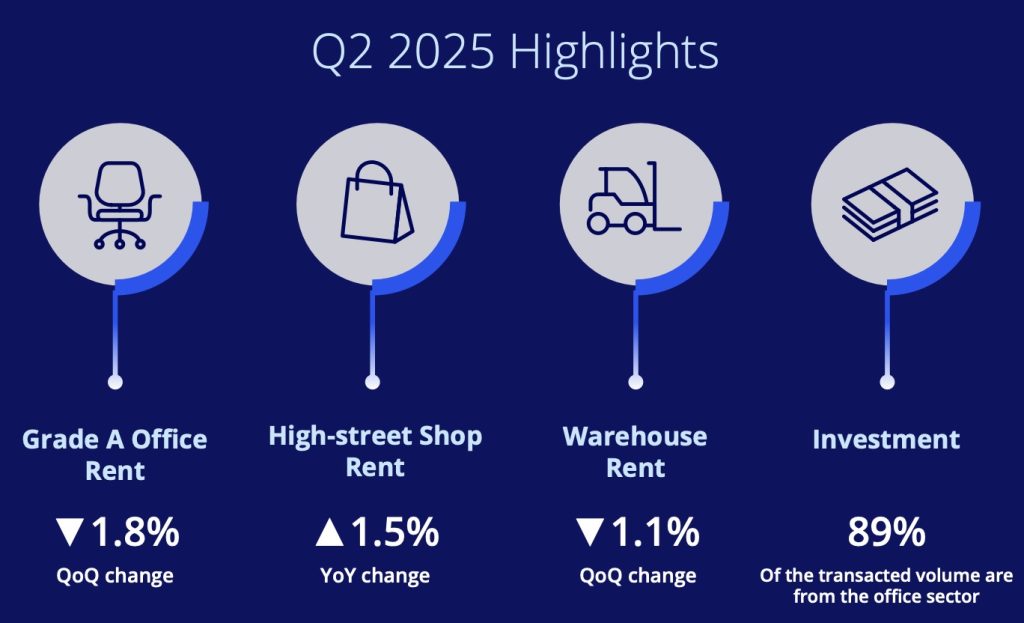 Q2 2025 Highlights

Grade A Office Rent

▼1.8%

QoQ change

High-street Shop Rent

▲1.5%

YoY change

Warehouse Rent

▼1.1%

QoQ change

Investment

89%

Of the transacted volume are from the office sector